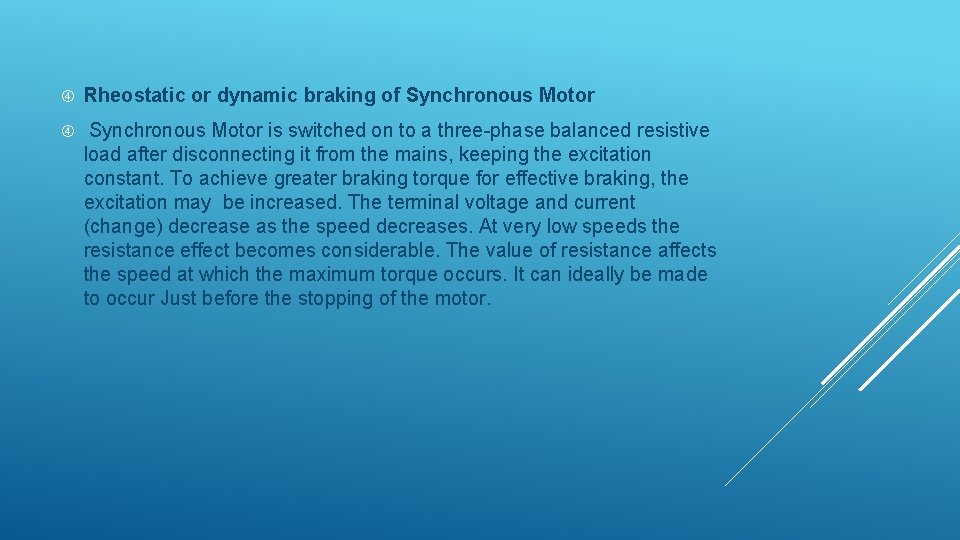 Rheostatic or dynamic braking of Synchronous Motor

Synchronous Motor is switched on to a three-phase balanced resistive load after disconnecting it from the mains, keeping the excitation constant. To achieve greater braking torque for effective braking, the excitation may be increased. The terminal voltage and current (change) decrease as the speed decreases. At very low speeds the resistance effect becomes considerable. The value of resistance affects the speed at which the maximum torque occurs. It can ideally be made to occur Just before the stopping of the motor.